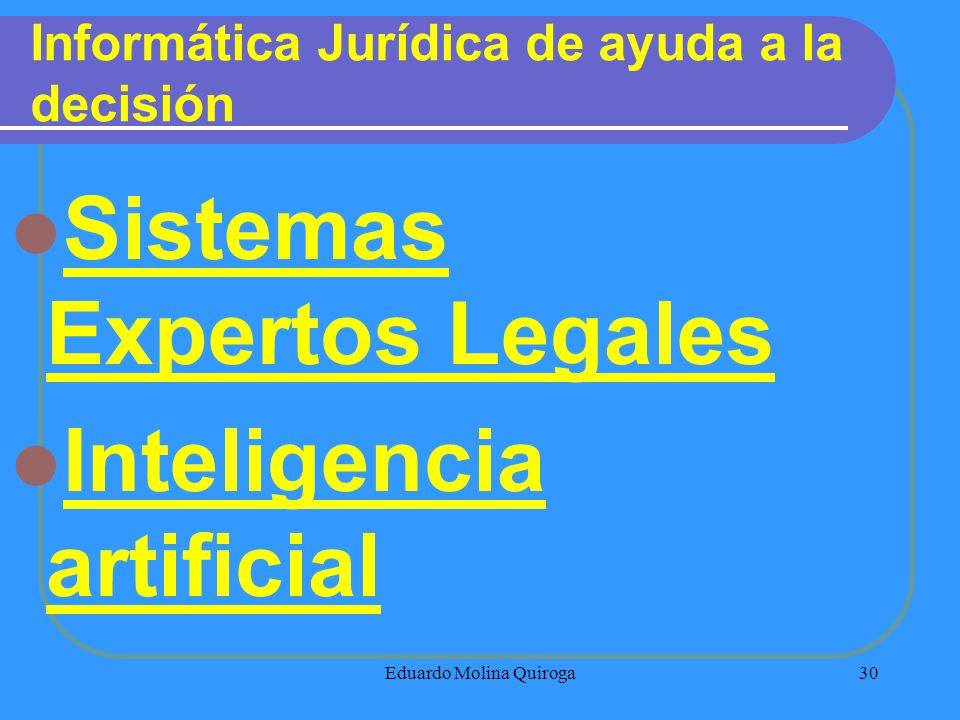 Informática Jurídica de ayuda a la decisión

Sistemas Expertos Legales

Inteligencia artificial

Eduardo Molina Quiroga

30